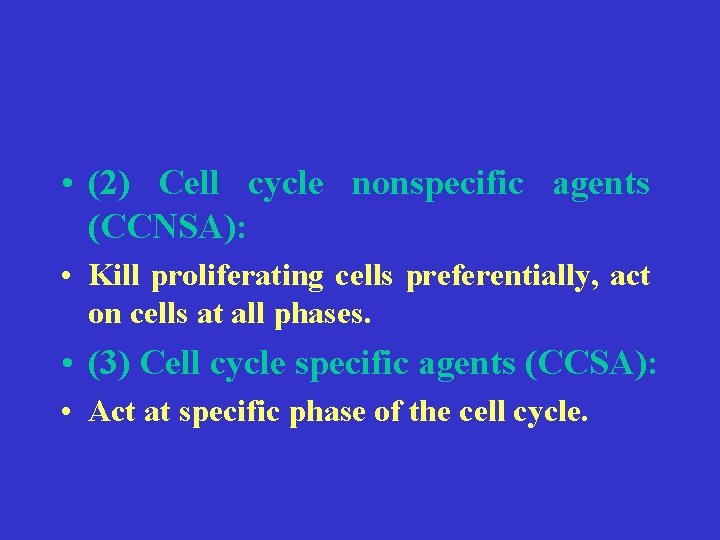 • (2) Cell cycle nonspecific agents (CCNSA):

• Kill proliferating cells preferentially, act on cells at all phases.

• (3) Cell cycle specific agents (CCSA):

• Act at specific phase of the cell cycle.